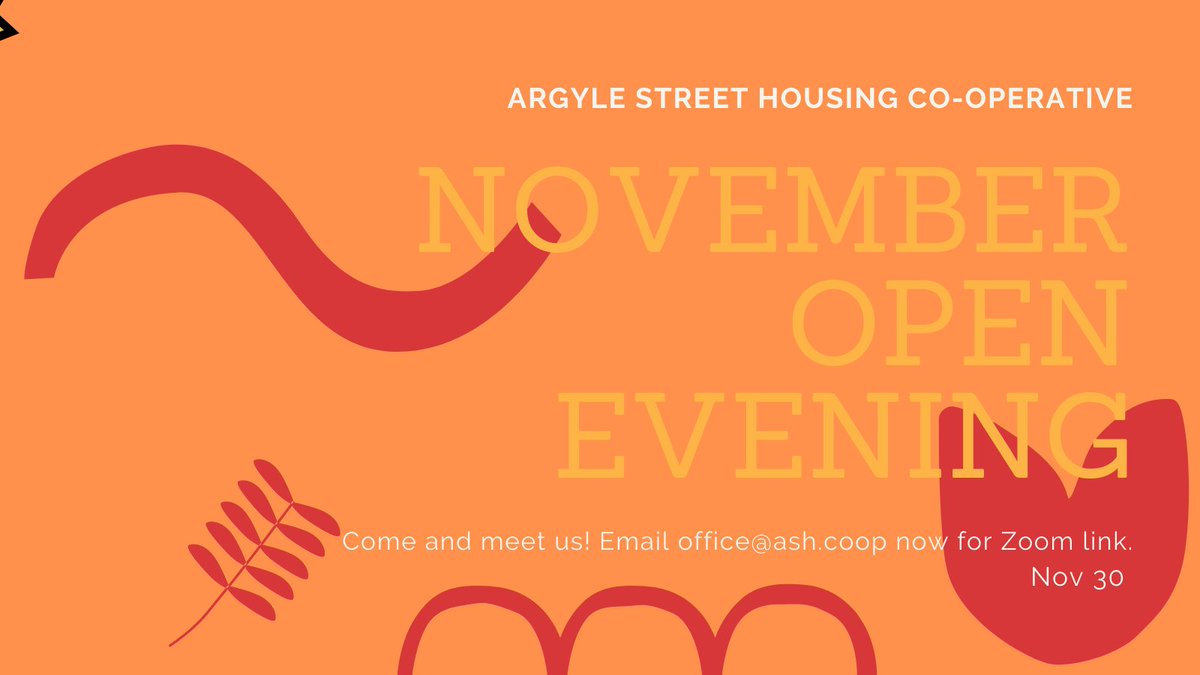 ARGYLE STREET HOUSING CO-OPERATIVE

NOVEMBER OPEN EVENING

Come and meet us! Email office@ash.coop now for Zoom link.
Nov 30